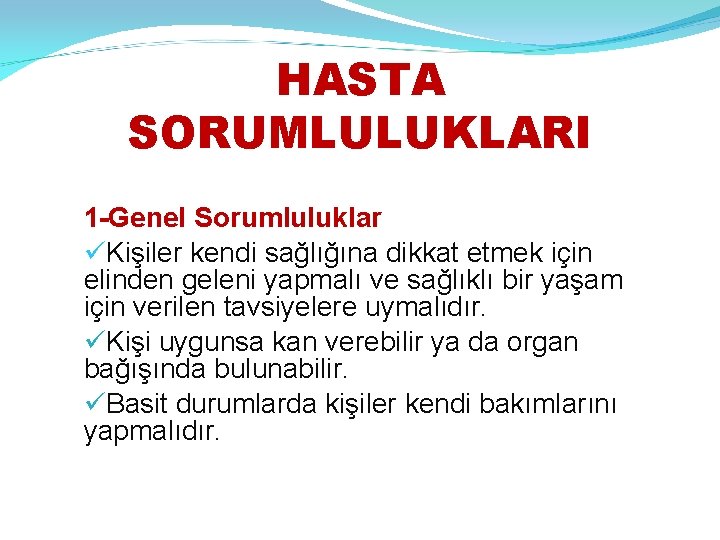 HASTA SORUMLULUKLARI

1-Genel Sorumluluklar

✓Kişiler kendi sağlığına dikkat etmek için elinden geleni yapmalı ve sağlıklı bir yaşam için verilen tavsiyelere uymalıdır.

✓Kişi uygunsa kan verebilir ya da organ bağışında bulunabilir.

✓Basit durumlarda kişiler kendi bakımlarını yapmalıdır.